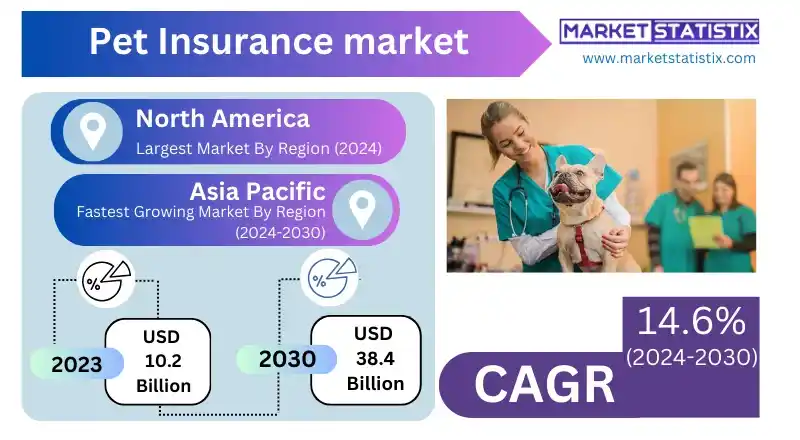 Pet Insurance market

MARKET STATISTIX
www.marketstatistix.com

North America
Largest Market By Region (2024)

Asia Pacific
Fastest Growing Market By Region (2024-2030)

%

2023
USD 10.2 Billion

%

2030
USD 38.4 Billion

14.6%
(2024-2030)
CAGR